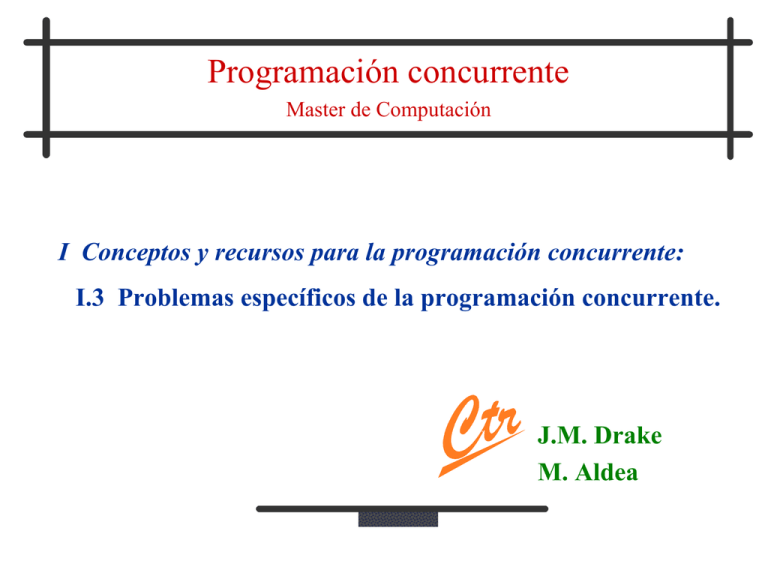 Programación concurrente
Master de Computación

I Conceptos y recursos para la programación concurrente:

I.3 Problemas específicos de la programación concurrente.

Ctr

J.M. Drake
M. Aldea